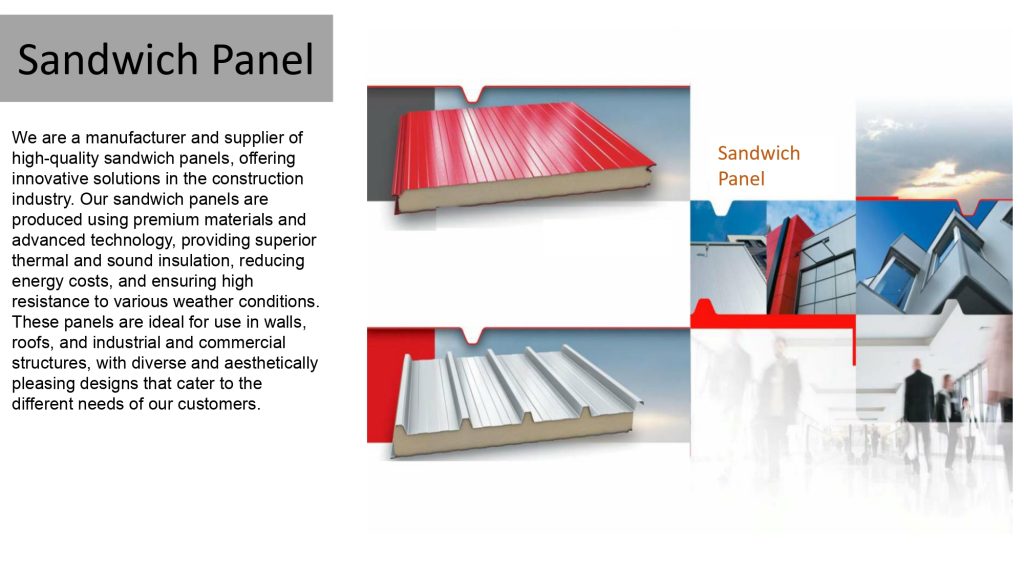 Sandwich Panel

We are a manufacturer and supplier of high-quality sandwich panels, offering innovative solutions in the construction industry. Our sandwich panels are produced using premium materials and advanced technology, providing superior thermal and sound insulation, reducing energy costs, and ensuring high resistance to various weather conditions. These panels are ideal for use in walls, roofs, and industrial and commercial structures, with diverse and aesthetically pleasing designs that cater to the different needs of our customers.

Sandwich Panel